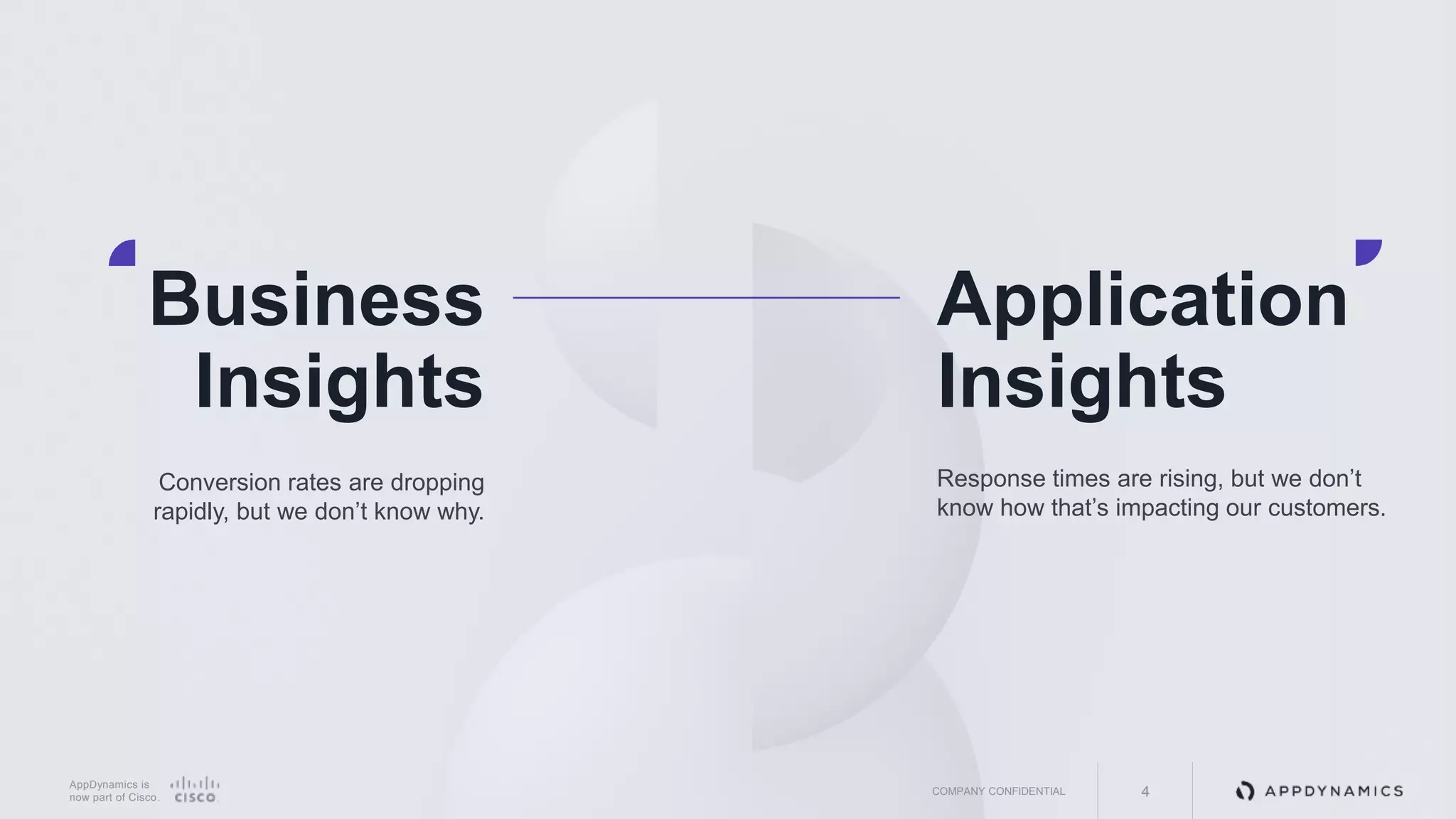 Business Insights

Conversion rates are dropping rapidly, but we don’t know why.

Application Insights

Response times are rising, but we don’t know how that’s impacting our customers.

AppDynamics is now part of Cisco.

CISCO

COMPANY CONFIDENTIAL

4

APPDYNAMICS